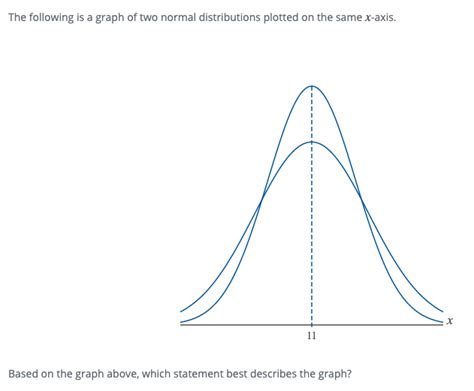 The following is a graph of two normal distributions plotted on the same $x$-axis.

11

$x$

Based on the graph above, which statement best describes the graph?